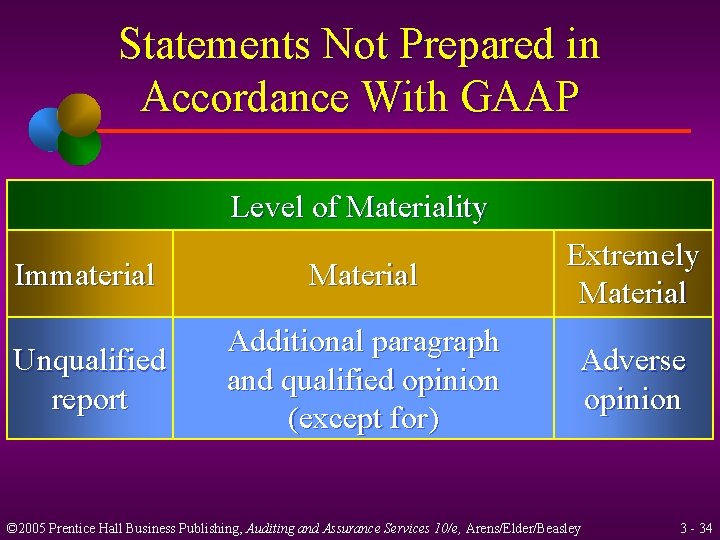 Statements Not Prepared in Accordance With GAAP

| Level of Materiality | | |
|---|---|---|
| Immaterial | Material | Extremely Material |
| Unqualified report | Additional paragraph and qualified opinion (except for) | Adverse opinion |

©2005 Prentice Hall Business Publishing, Auditing and Assurance Services 10/e, Arens/Elder/Beasley

3 - 34